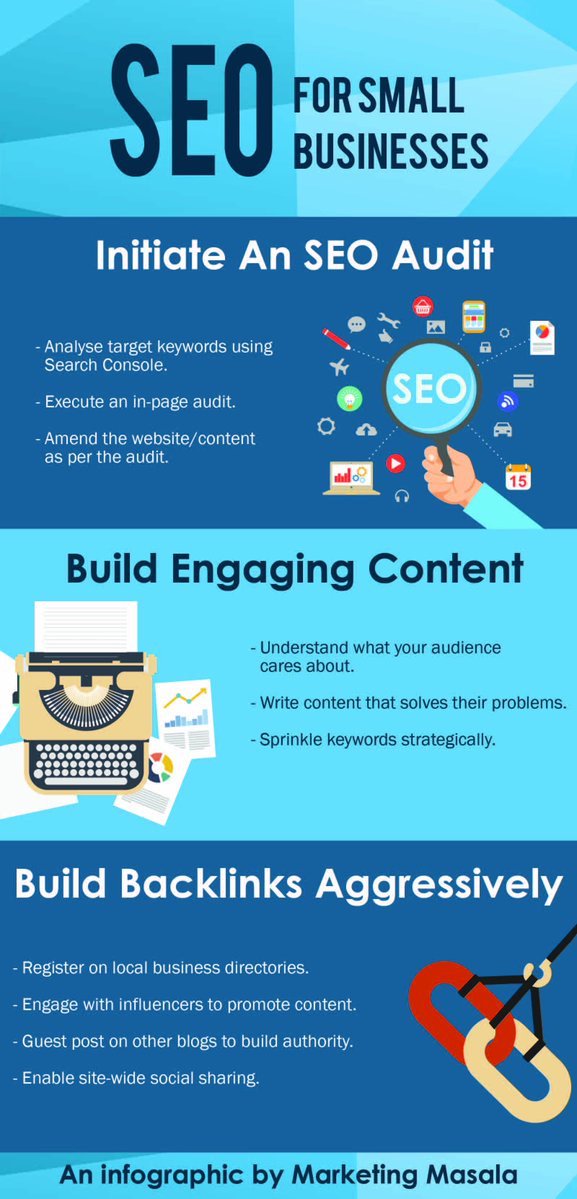 SEO FOR SMALL BUSINESSES

Initiate An SEO Audit

- Analyse target keywords using Search Console.

- Execute an in-page audit.

- Amend the website/content as per the audit.

SEO

15

Build Engaging Content

- Understand what your audience cares about.

- Write content that solves their problems.

- Sprinkle keywords strategically.

Build Backlinks Aggressively

- Register on local business directories.

- Engage with influencers to promote content.

- Guest post on other blogs to build authority.

- Enable site-wide social sharing.

An infographic by Marketing Masala